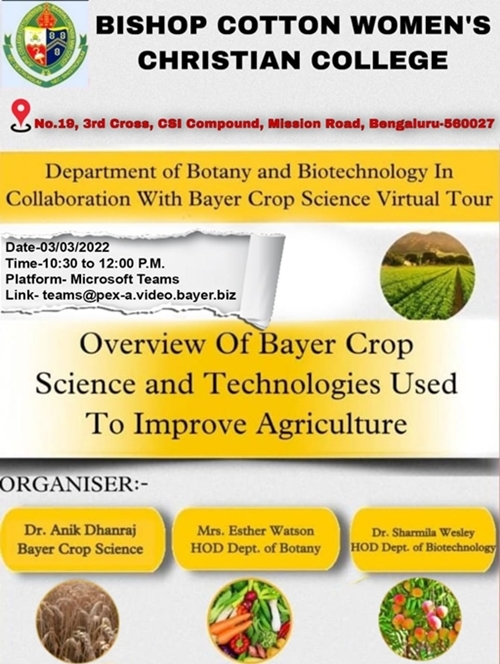 BISHOP COTTON WOMEN'S CHRISTIAN COLLEGE

No.19, 3rd Cross, CSI Compound, Mission Road, Bengaluru-560027

Department of Botany and Biotechnology In Collaboration With Bayer Crop Science Virtual Tour

Date-03/03/2022
Time-10:30 to 12:00 P.M.
Platform- Microsoft Teams
Link- teams@pex-a.video.bayer.biz

Overview Of Bayer Crop Science and Technologies Used To Improve Agriculture

ORGANISER:-

Dr. Anik Dhanraj
Bayer Crop Science

Mrs. Esther Watson
HOD Dept. of Botany

Dr. Sharmila Wesley
HOD Dept. of Biotechnology